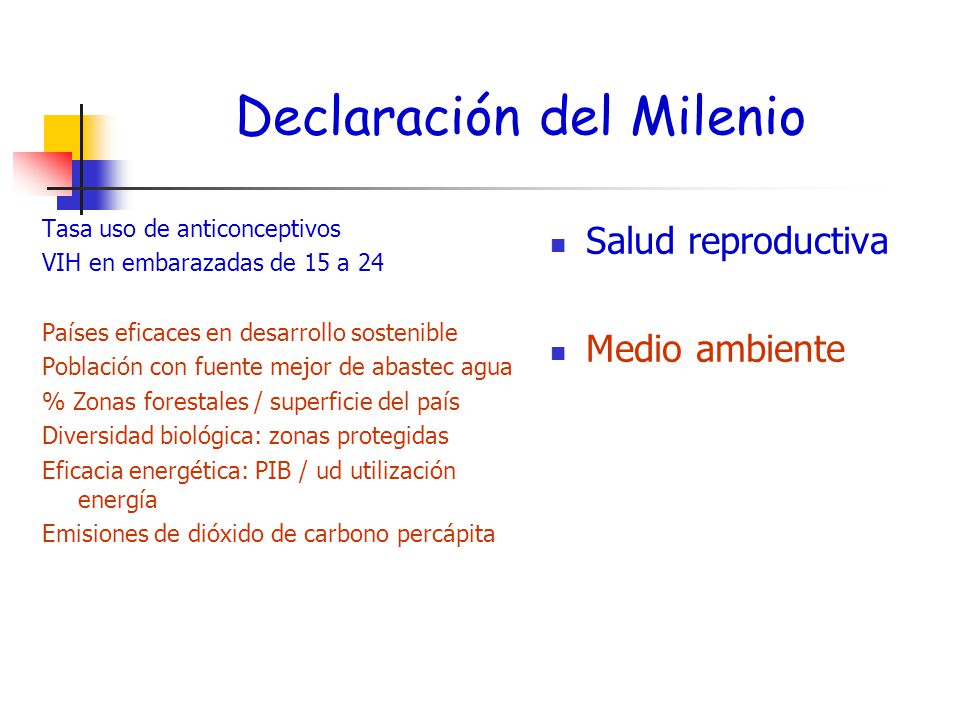 Declaración del Milenio

Tasa uso de anticonceptivos
VIH en embarazadas de 15 a 24

Países eficaces en desarrollo sostenible
Población con fuente mejor de abastec agua
% Zonas forestales / superficie del país
Diversidad biológica: zonas protegidas
Eficacia energética: PIB / ud utilización energía
Emisiones de dióxido de carbono percápita

Salud reproductiva

Medio ambiente